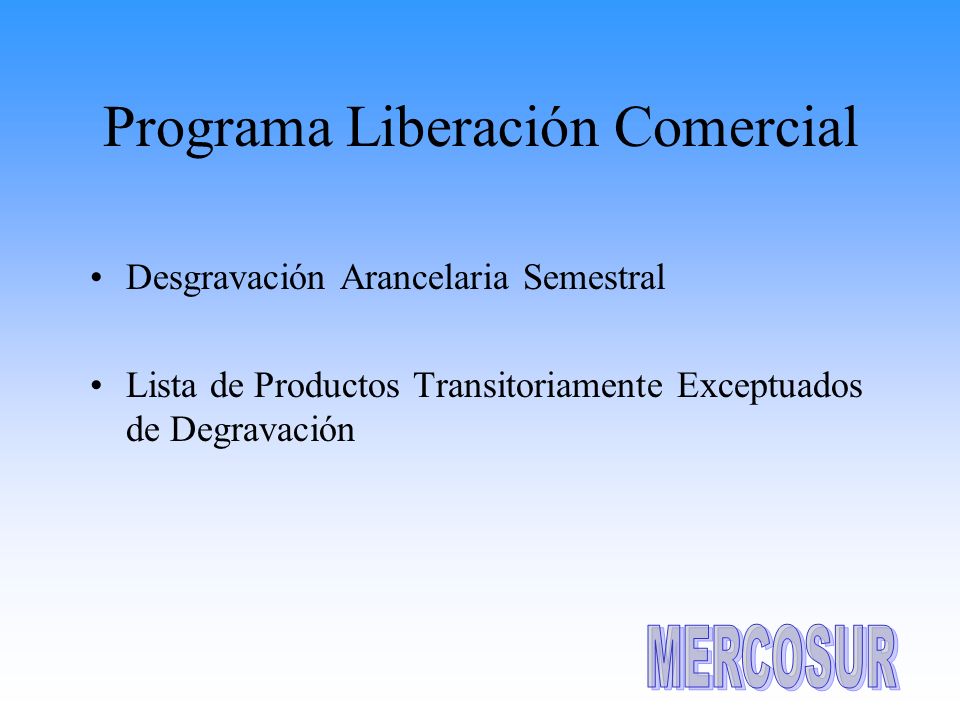 Programa Liberación Comercial

• Desgravación Arancelaria Semestral

• Lista de Productos Transitoriamente Exceptuados de Degravación

MERCOSUR